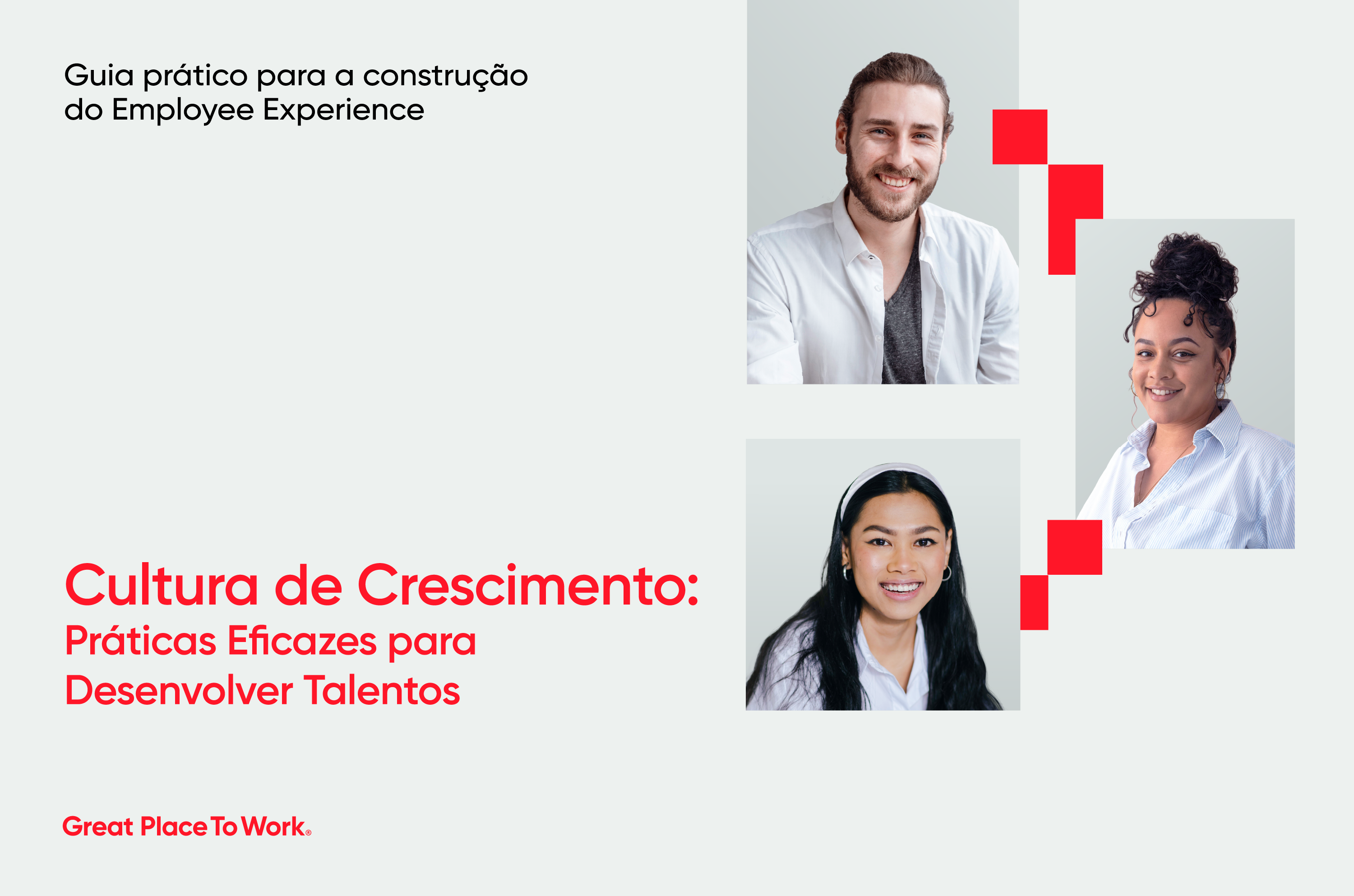 Guia prático para a construção do Employee Experience

Cultura de Crescimento:
Práticas Eficazes para Desenvolver Talentos

Great Place To Work®